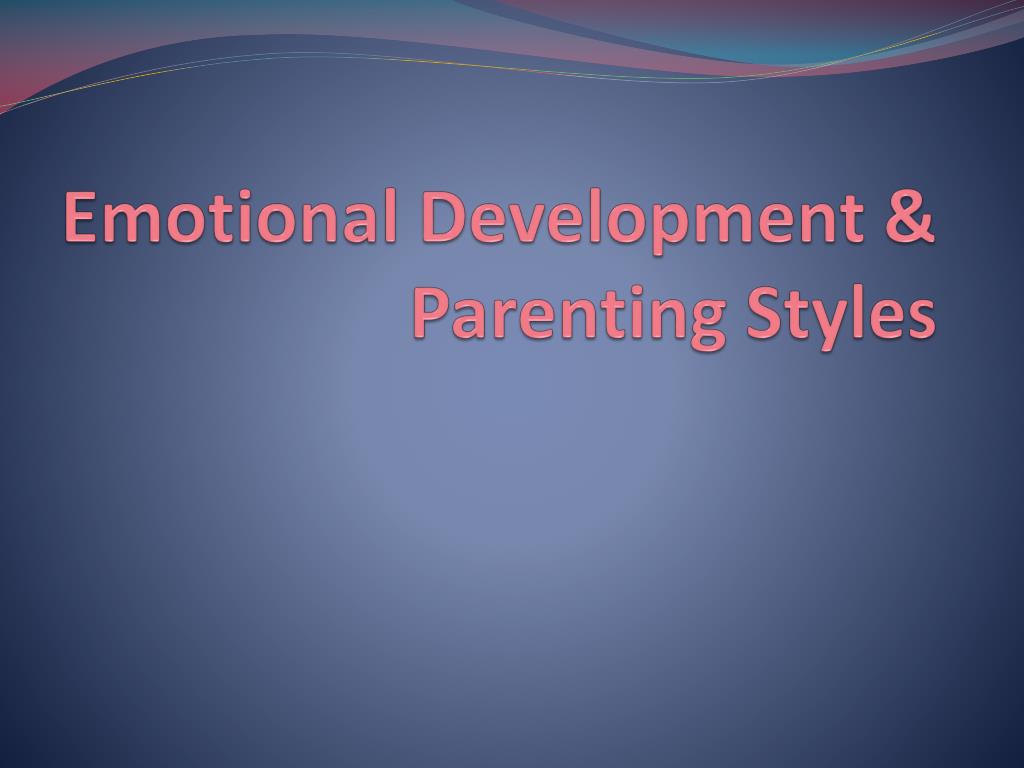 Emotional Development & Parenting Styles